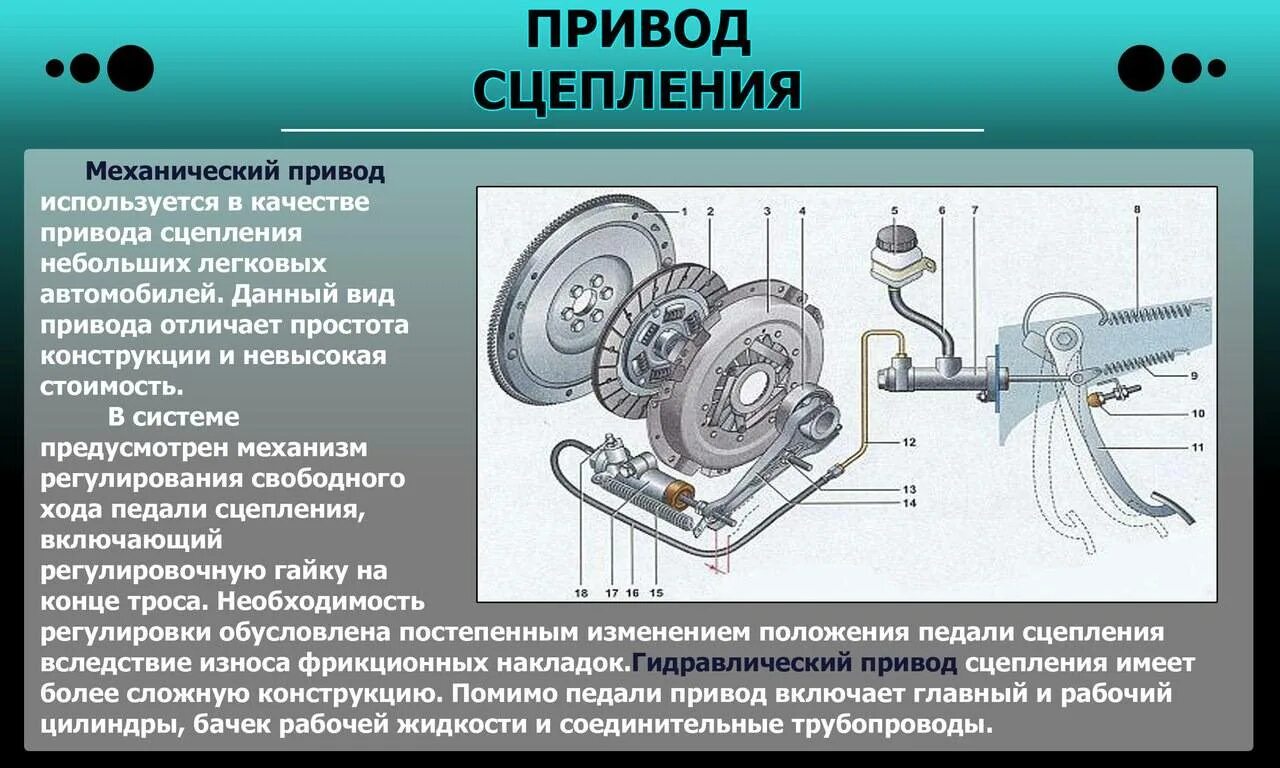 ПРИВОД СЦЕПЛЕНИЯ

Механический привод используется в качестве привода сцепления небольших легковых автомобилей. Данный вид привода отличает простота конструкции и невысокая стоимость.

В системе предусмотрен механизм регулирования свободного хода педали сцепления, включающий регулировочную гайку на конце троса. Необходимость регулировки обусловлена постепенным изменением положения педали сцепления вследствие износа фрикционных накладок.Гидравлический привод сцепления имеет более сложную конструкцию. Помимо педали привод включает главный и рабочий цилиндры, бачек рабочей жидкости и соединительные трубопроводы.

1
2
3
4
5
6
7
8
9
10
11
12
13
14
18
17
16
15